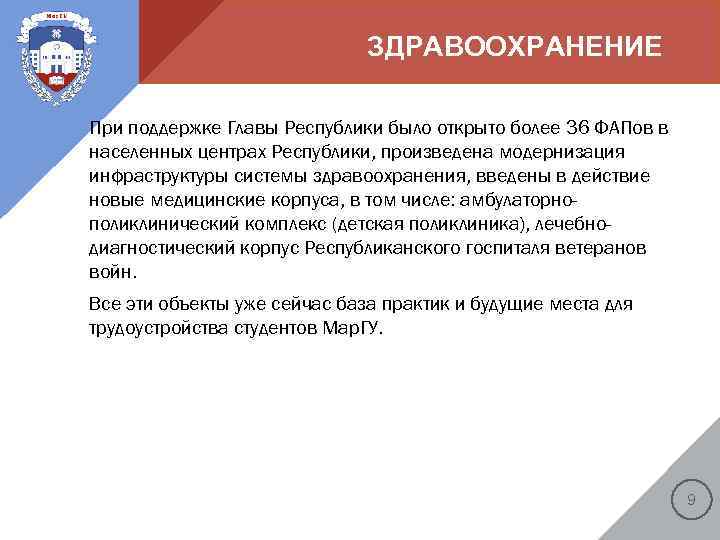 МарГУ

ЗДРАВООХРАНЕНИЕ

При поддержке Главы Республики было открыто более 36 ФАПов в населенных центрах Республики, произведена модернизация инфраструктуры системы здравоохранения, введены в действие новые медицинские корпуса, в том числе: амбулаторно-поликлинический комплекс (детская поликлиника), лечебно-диагностический корпус Республиканского госпиталя ветеранов войн.

Все эти объекты уже сейчас база практик и будущие места для трудоустройства студентов МарГУ.

9